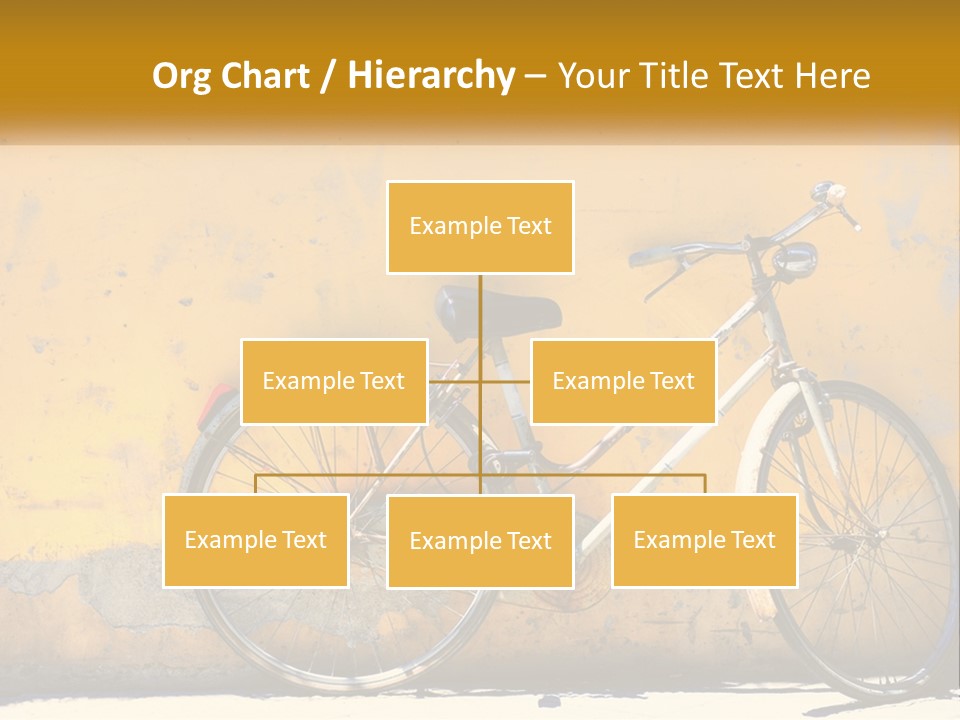 Org Chart / Hierarchy – Your Title Text Here

Example Text

Example Text

Example Text

Example Text

Example Text

Example Text